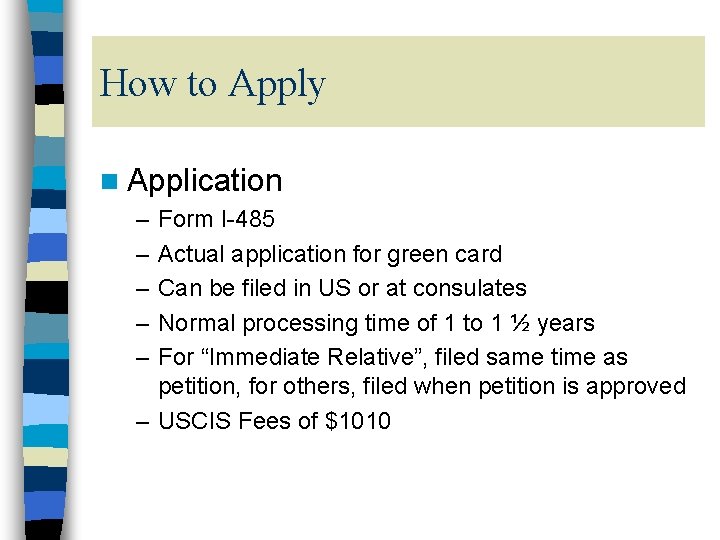 How to Apply

Application
– Form I-485
– Actual application for green card
– Can be filed in US or at consulates
– Normal processing time of 1 to 1 ½ years
– For “Immediate Relative”, filed same time as petition, for others, filed when petition is approved
– USCIS Fees of $1010